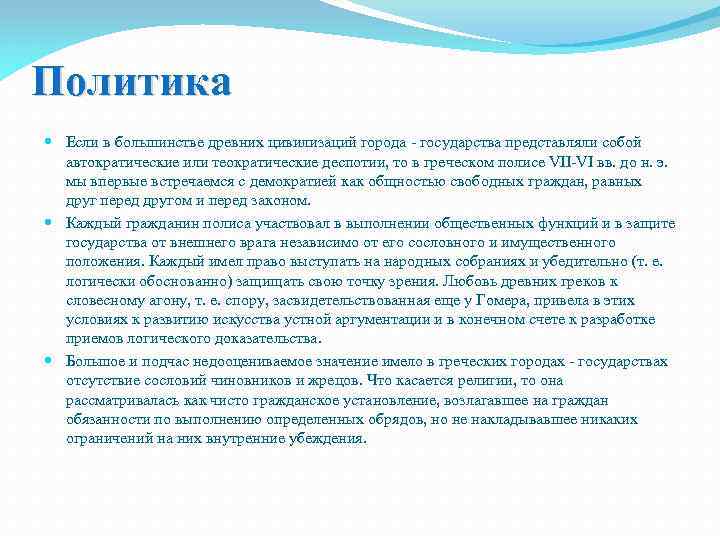 Политика

Если в большинстве древних цивилизаций города - государства представляли собой автократические или теократические деспотии, то в греческом полисе VII-VI вв. до н. э. мы впервые встречаемся с демократией как общностью свободных граждан, равных друг перед другом и перед законом.

Каждый гражданин полиса участвовал в выполнении общественных функций и в защите государства от внешнего врага независимо от его сословного и имущественного положения. Каждый имел право выступать на народных собраниях и убедительно (т. е. логически обоснованно) защищать свою точку зрения. Любовь древних греков к словесному агону, т. е. спору, засвидетельствованная еще у Гомера, привела в этих условиях к развитию искусства устной аргументации и в конечном счете к разработке приемов логического доказательства.

Большое и подчас недооцениваемое значение имело в греческих городах - государствах отсутствие сословий чиновников и жрецов. Что касается религии, то она рассматривалась как чисто гражданское установление, возлагавшее на граждан обязанности по выполнению определенных обрядов, но не накладывавшее никаких ограничений на них внутренние убеждения.